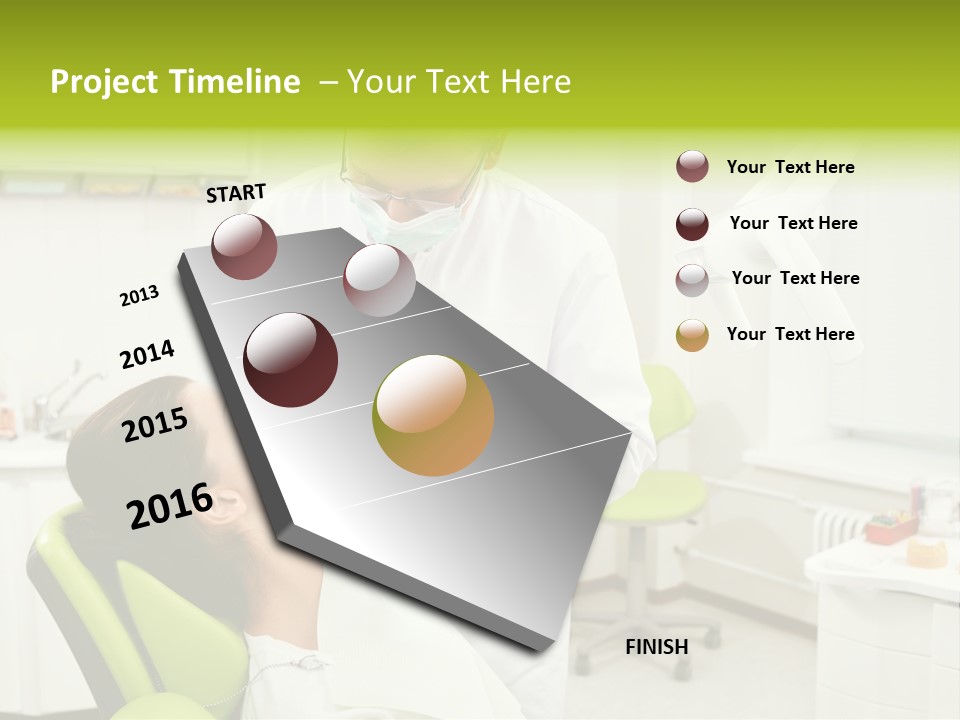 Project Timeline – Your Text Here

START

2013

2014

2015

2016

FINISH

Your Text Here

Your Text Here

Your Text Here

Your Text Here